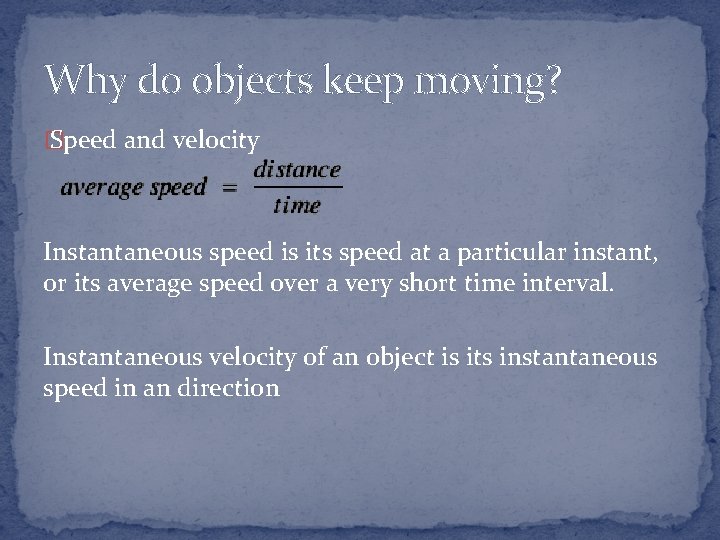 Why do objects keep moving?

Speed and velocity

$average\ speed = \frac{distance}{time}$

Instantaneous speed is its speed at a particular instant, or its average speed over a very short time interval.

Instantaneous velocity of an object is its instantaneous speed in an direction